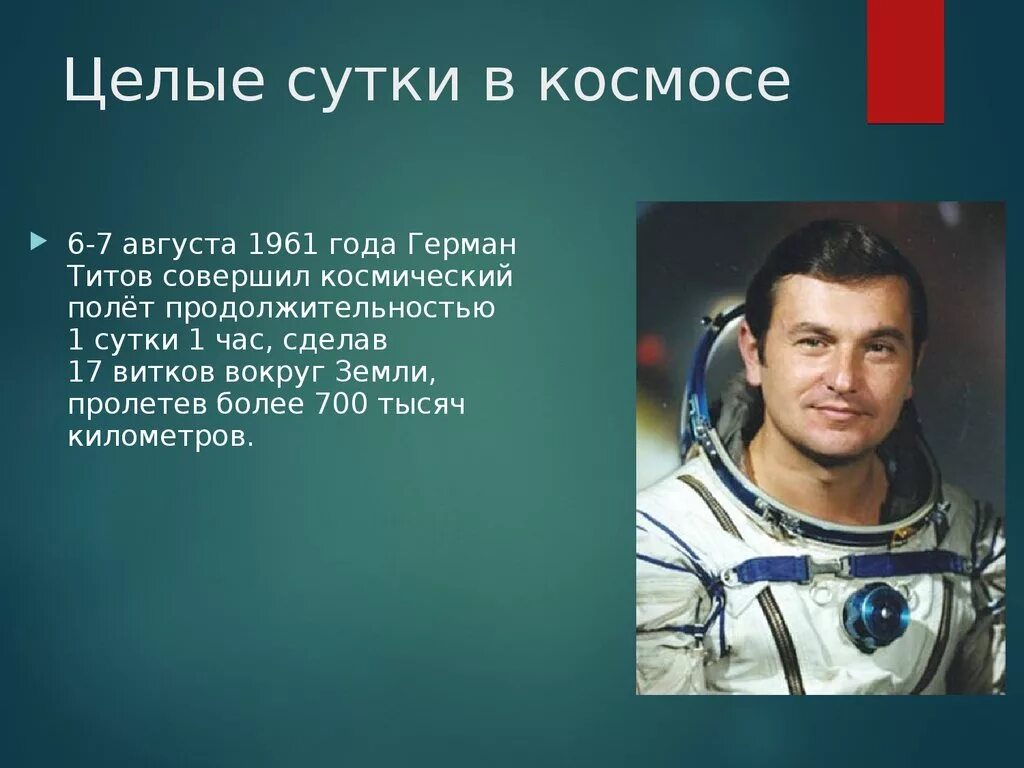 Целые сутки в космосе

6-7 августа 1961 года Герман Титов совершил космический полёт продолжительностью 1 сутки 1 час, сделав 17 витков вокруг Земли, пролетев более 700 тысяч километров.